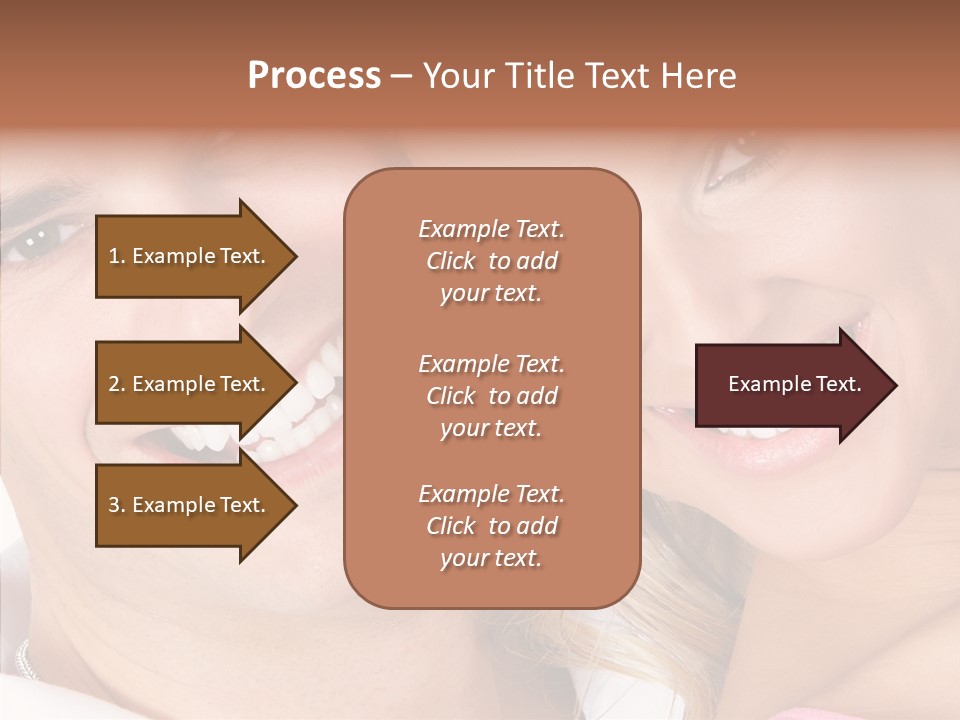 Process – Your Title Text Here

1. Example Text.

2. Example Text.

3. Example Text.

Example Text. Click to add your text.

Example Text. Click to add your text.

Example Text. Click to add your text.

Example Text.